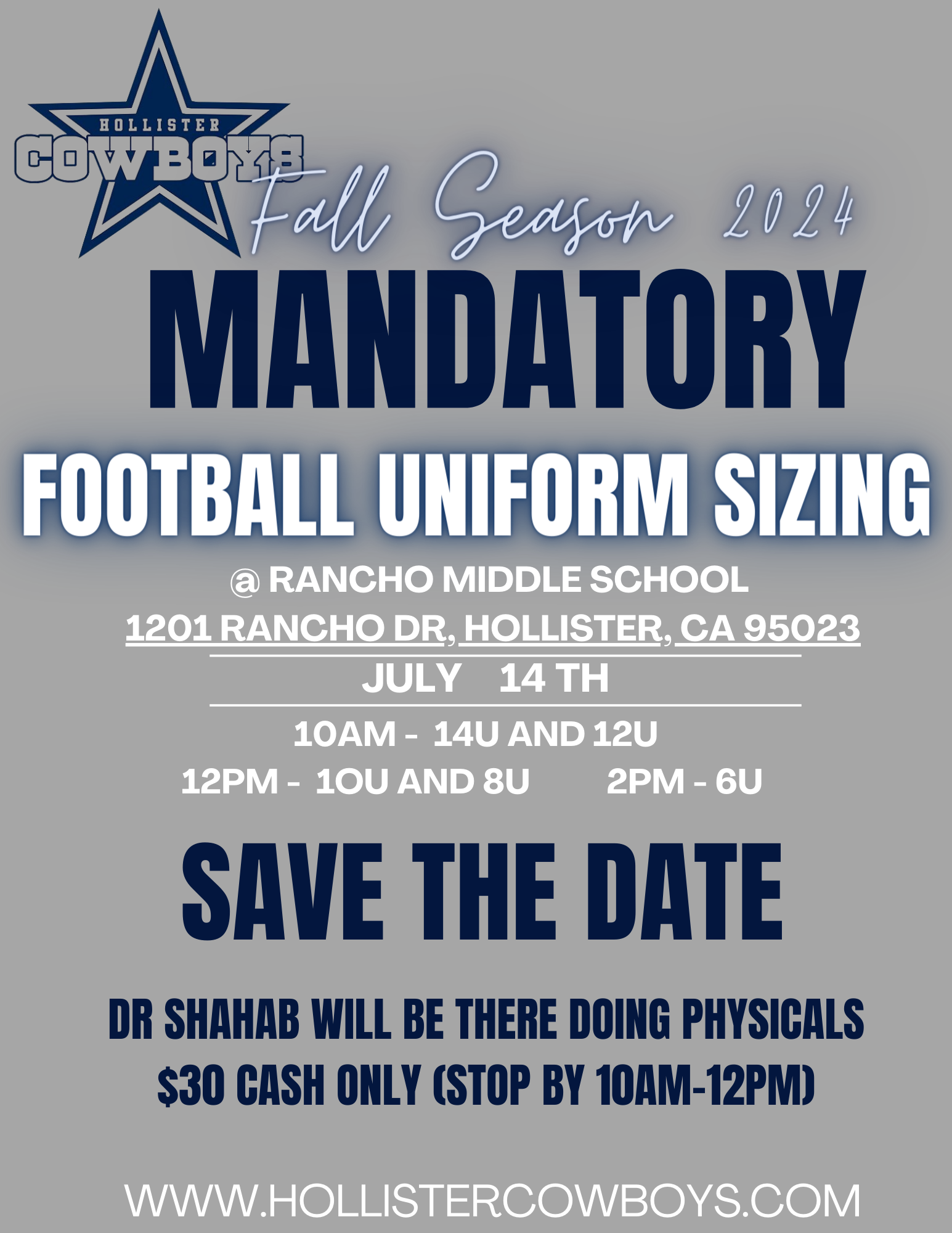 HOLLISTER
COWBOYS

Fall Season 2024

MANDATORY

FOOTBALL UNIFORM SIZING

@ RANCHO MIDDLE SCHOOL
1201 RANCHO DR, HOLLISTER, CA 95023

JULY 14 TH

10AM - 14U AND 12U
12PM - 1OU AND 8U 2PM - 6U

SAVE THE DATE

DR SHAHAB WILL BE THERE DOING PHYSICALS
$30 CASH ONLY (STOP BY 10AM-12PM)

WWW.HOLLISTERCOWBOYS.COM